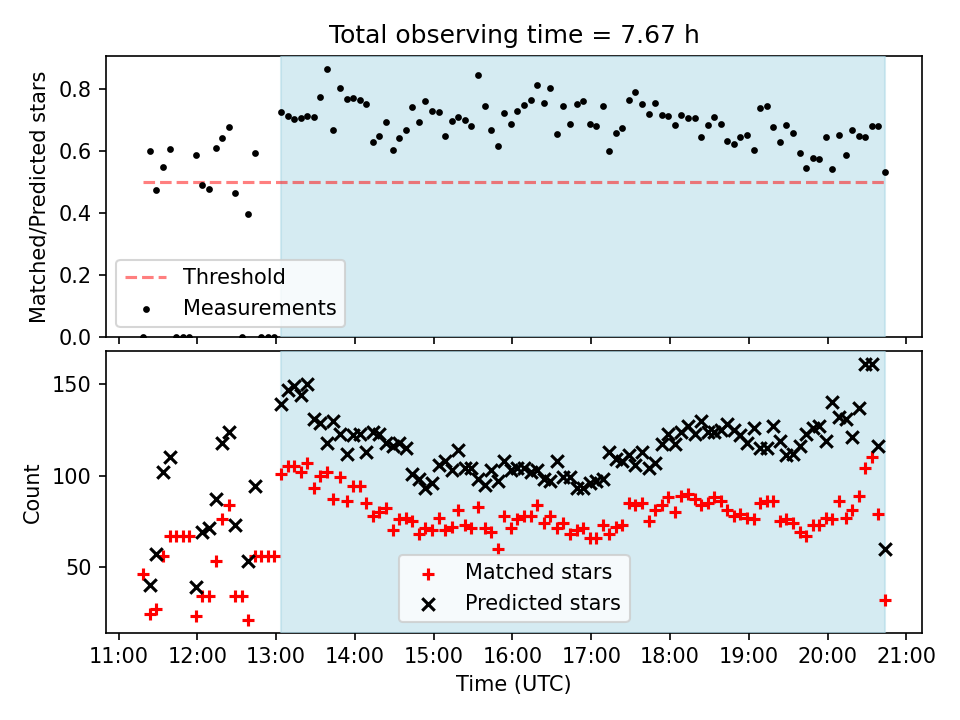 Total observing time = 7.67 h

Matched/Predicted stars

0.8
0.6
0.4
0.2
0.0

Threshold
Measurements

Count

150
100
50

Matched stars
Predicted stars

11:00 12:00 13:00 14:00 15:00 16:00 17:00 18:00 19:00 20:00 21:00
Time (UTC)